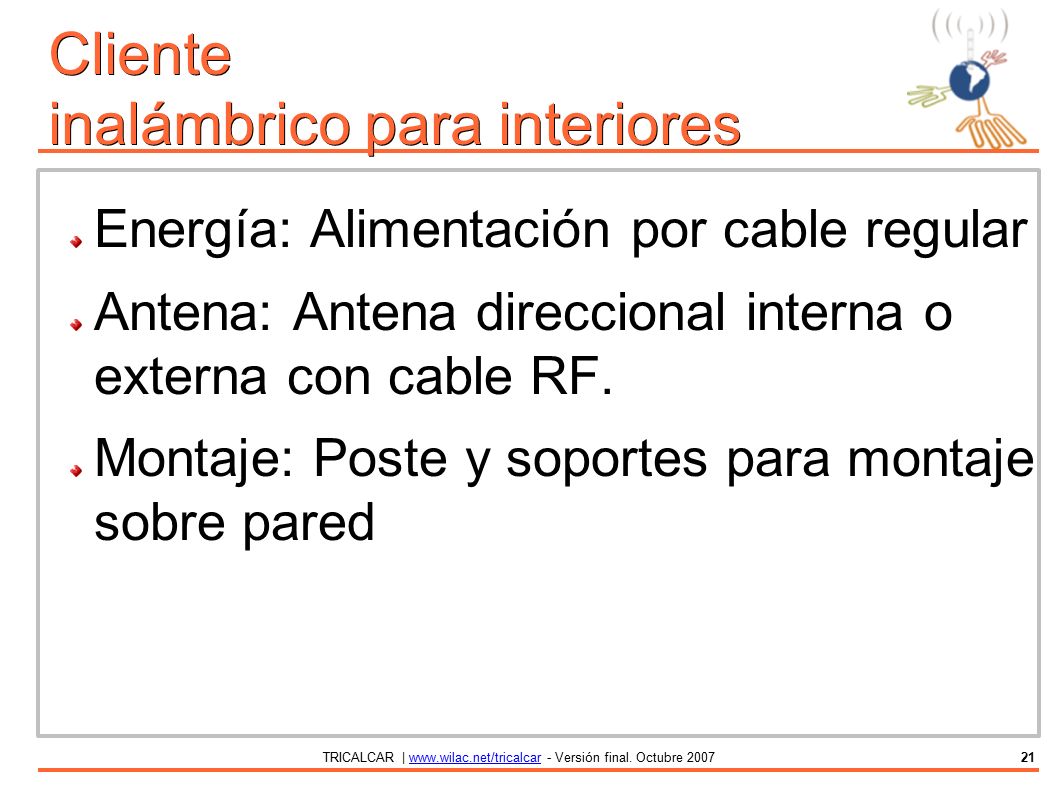 Cliente inalámbrico para interiores

Energía: Alimentación por cable regular

Antena: Antena direccional interna o externa con cable RF.

Montaje: Poste y soportes para montaje sobre pared

TRICALCAR | www.wilac.net/tricalcar - Versión final. Octubre 2007 21